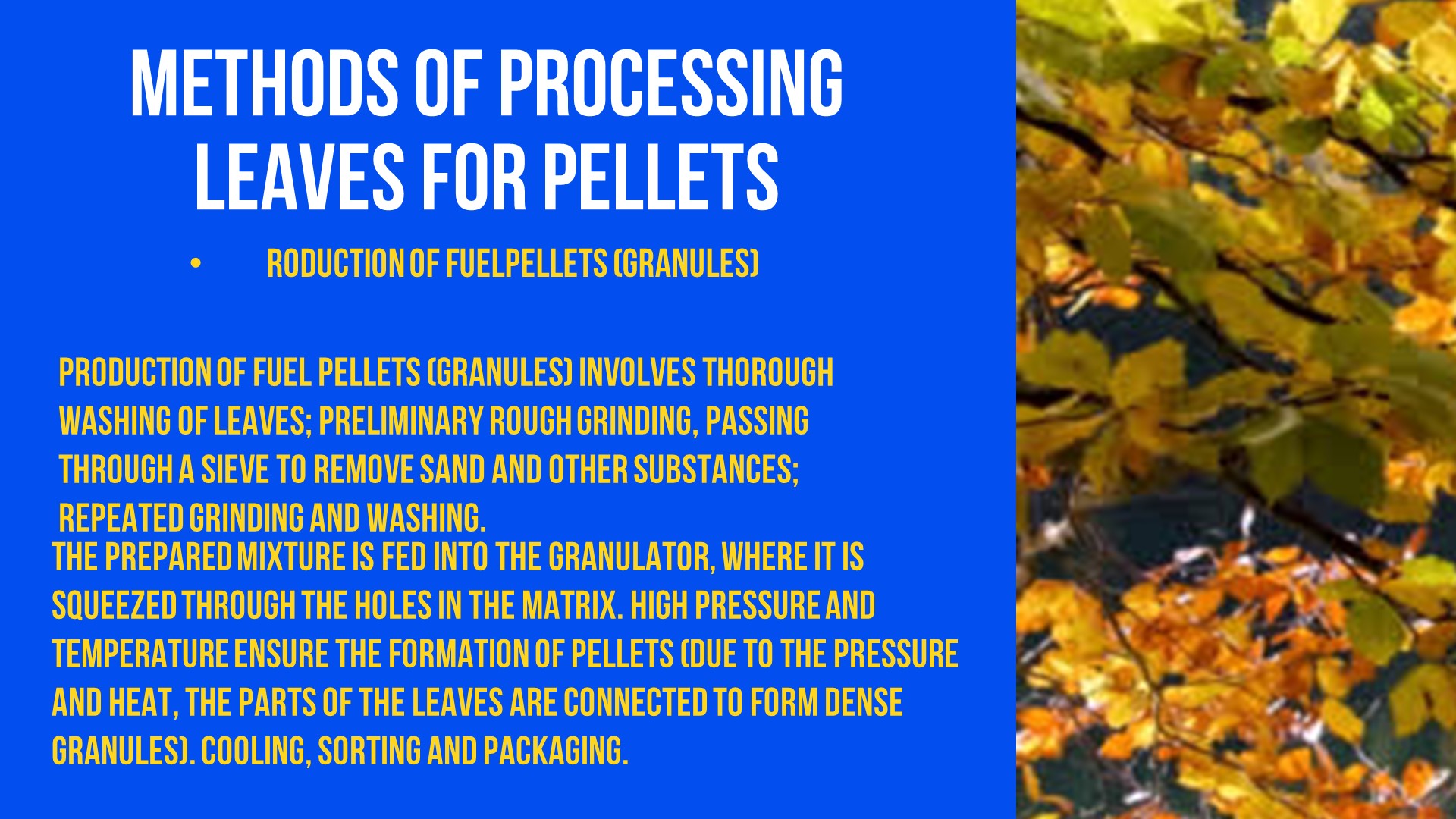 METHODS OF PROCESSING LEAVES FOR PELLETS

• RODUCTION OF FUELPELLETS (GRANULES)

PRODUCTION OF FUEL PELLETS (GRANULES) INVOLVES THOROUGH WASHING OF LEAVES; PRELIMINARY ROUGH GRINDING, PASSING THROUGH A SIEVE TO REMOVE SAND AND OTHER SUBSTANCES; REPEATED GRINDING AND WASHING.

THE PREPARED MIXTURE IS FED INTO THE GRANULATOR, WHERE IT IS SQUEEZED THROUGH THE HOLES IN THE MATRIX. HIGH PRESSURE AND TEMPERATURE ENSURE THE FORMATION OF PELLETS (DUE TO THE PRESSURE AND HEAT, THE PARTS OF THE LEAVES ARE CONNECTED TO FORM DENSE GRANULES). COOLING, SORTING AND PACKAGING.